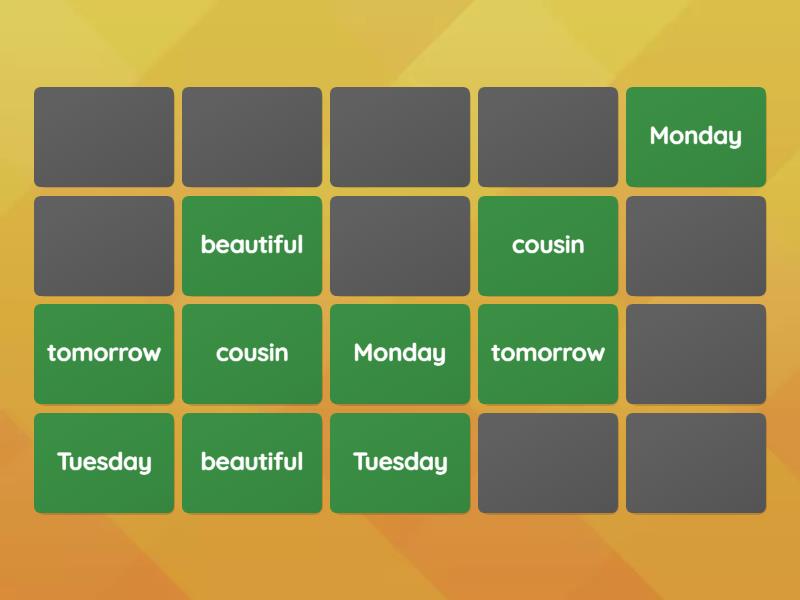 Monday

beautiful

cousin

tomorrow

cousin

Monday

tomorrow

Tuesday

beautiful

Tuesday